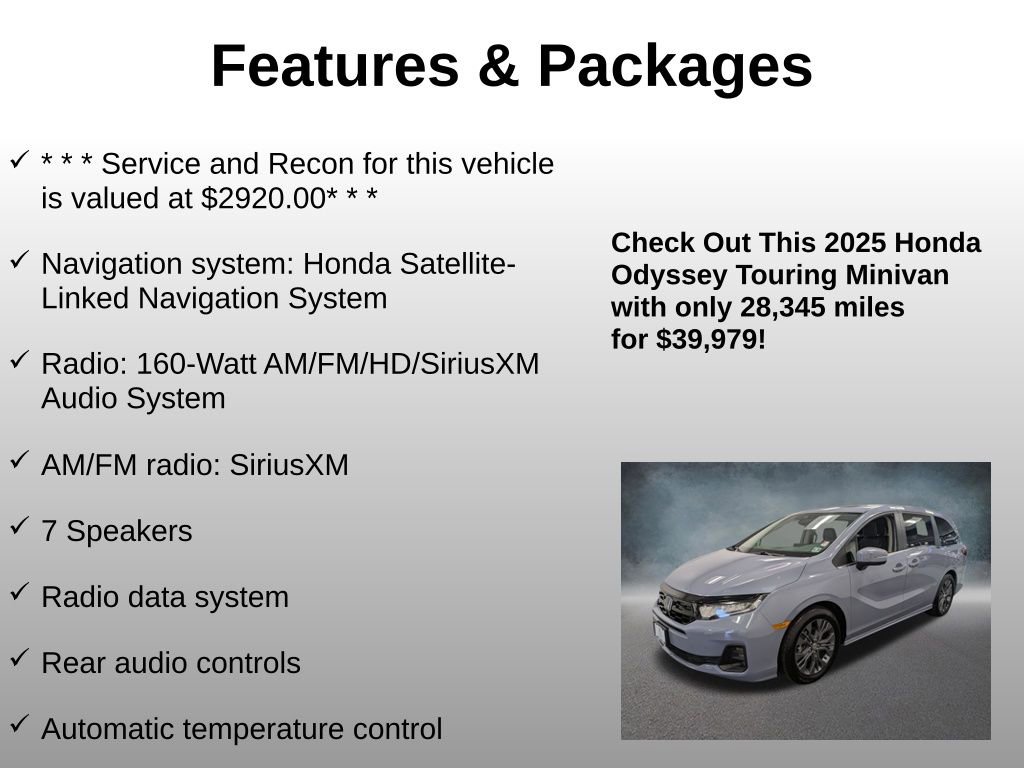 Features & Packages

✓ * * * Service and Recon for this vehicle is valued at $2920.00* * *

✓ Navigation system: Honda Satellite-Linked Navigation System

✓ Radio: 160-Watt AM/FM/HD/SiriusXM Audio System

✓ AM/FM radio: SiriusXM

✓ 7 Speakers

✓ Radio data system

✓ Rear audio controls

✓ Automatic temperature control

Check Out This 2025 Honda Odyssey Touring Minivan with only 28,345 miles for $39,979!